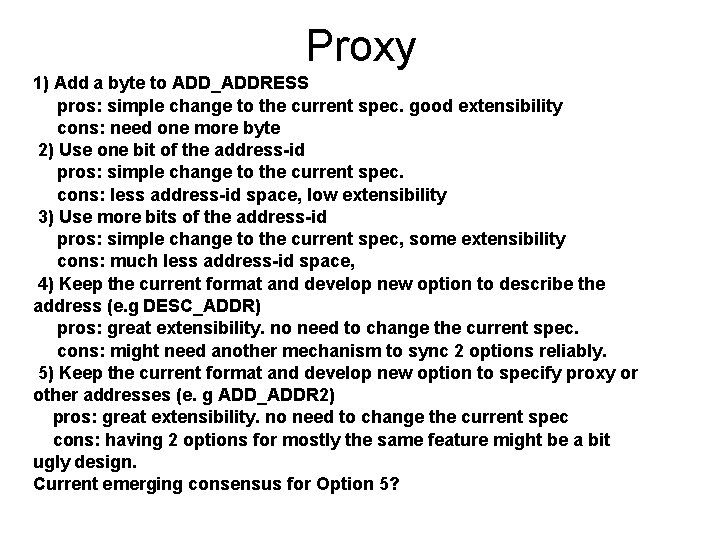 Proxy

1) Add a byte to ADD_ADDRESS
pros: simple change to the current spec. good extensibility
cons: need one more byte

2) Use one bit of the address-id
pros: simple change to the current spec.
cons: less address-id space, low extensibility

3) Use more bits of the address-id
pros: simple change to the current spec, some extensibility
cons: much less address-id space,

4) Keep the current format and develop new option to describe the address (e.g DESC_ADDR)
pros: great extensibility. no need to change the current spec.
cons: might need another mechanism to sync 2 options reliably.

5) Keep the current format and develop new option to specify proxy or other addresses (e. g ADD_ADDR2)
pros: great extensibility. no need to change the current spec
cons: having 2 options for mostly the same feature might be a bit ugly design.

Current emerging consensus for Option 5?